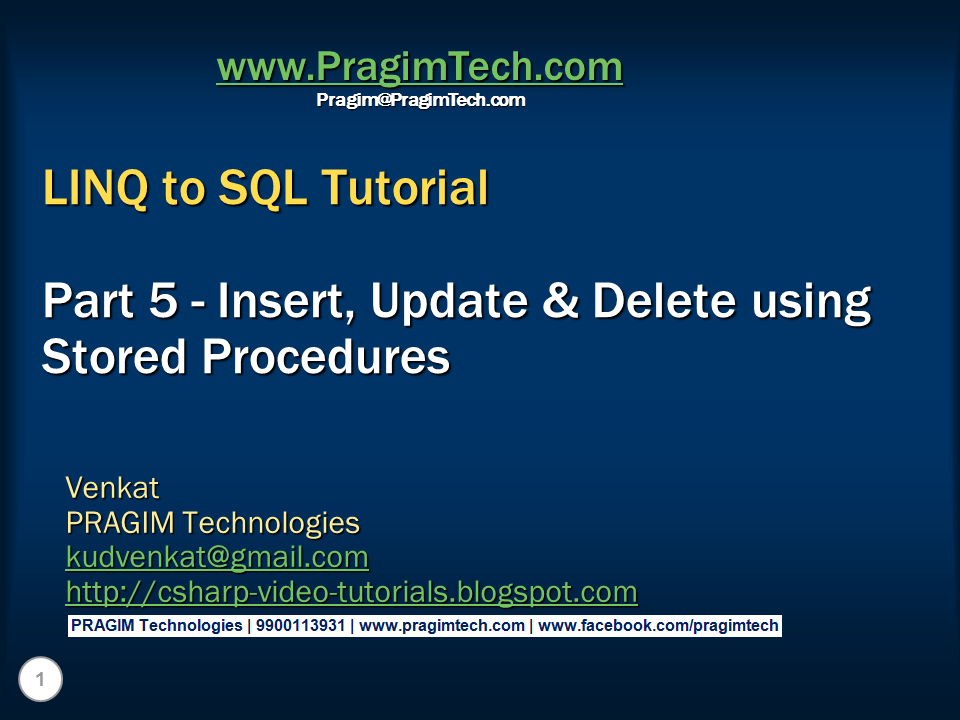 www.PragimTech.com
Pragim@PragimTech.com

LINQ to SQL Tutorial

Part 5 - Insert, Update & Delete using Stored Procedures

Venkat
PRAGIM Technologies
kudvenkat@gmail.com
http://csharp-video-tutorials.blogspot.com

PRAGIM Technologies | 9900113931 | www.pragimtech.com | www.facebook.com/pragimtech

1